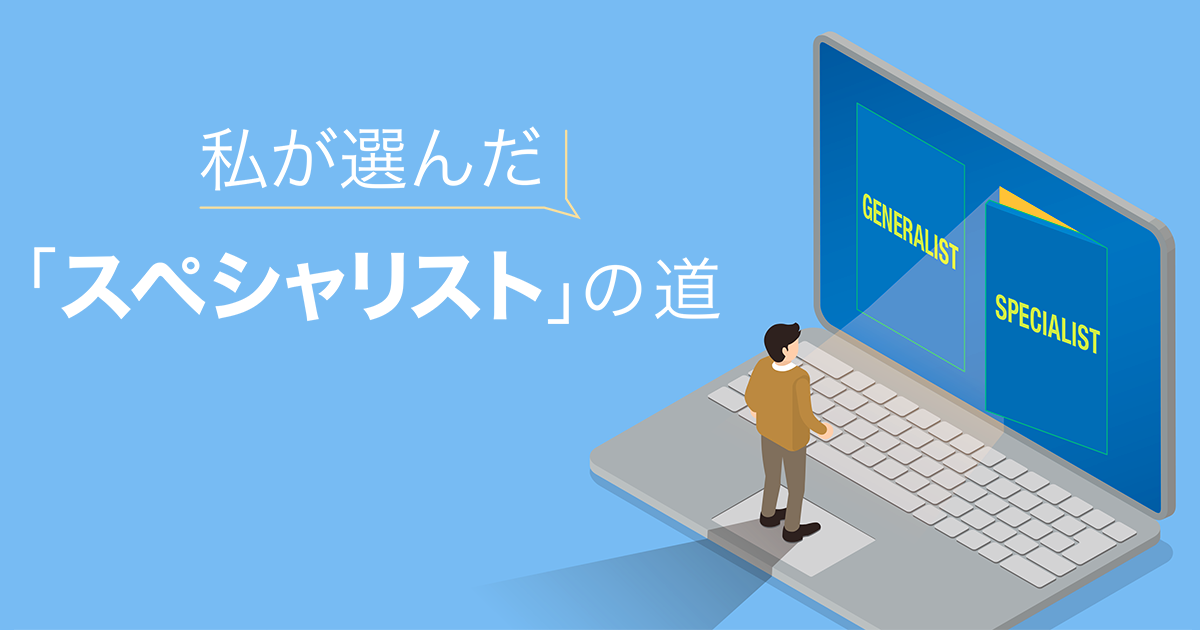 私が選んだ

「スペシャリスト」の道

GENERALIST

SPECIALIST